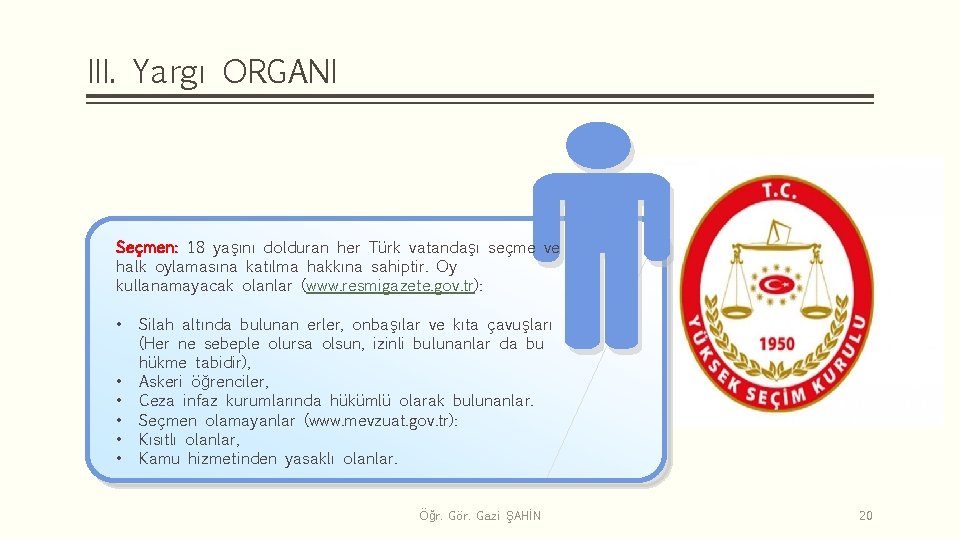 III. Yargı ORGANI

Seçmen: 18 yaşını dolduran her Türk vatandaşı seçme ve halk oylamasına katılma hakkına sahiptir. Oy kullanamayacak olanlar (www.resmigazete.gov.tr):

• Silah altında bulunan erler, onbaşılar ve kıta çavuşları (Her ne sebeple olursa olsun, izinli bulunanlar da bu hükme tabidir),
• Askeri öğrenciler,
• Ceza infaz kurumlarında hükümlü olarak bulunanlar.
• Seçmen olamayanlar (www.mevzuat.gov.tr):
• Kısıtlı olanlar,
• Kamu hizmetinden yasaklı olanlar.

T.C.
1950
YÜKSEK SEÇİM KURULU

Öğr. Gör. Gazi ŞAHİN

20